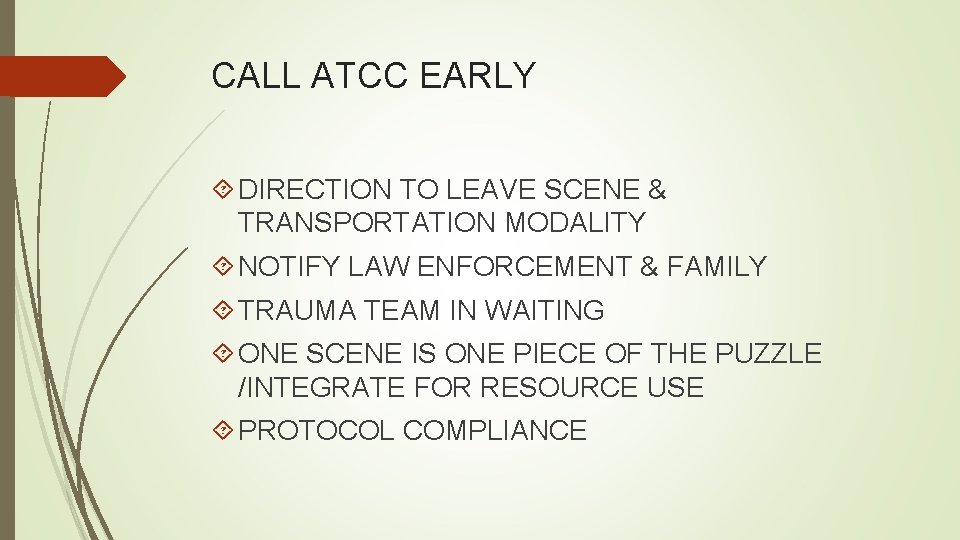 CALL ATCC EARLY

DIRECTION TO LEAVE SCENE & TRANSPORTATION MODALITY

NOTIFY LAW ENFORCEMENT & FAMILY

TRAUMA TEAM IN WAITING

ONE SCENE IS ONE PIECE OF THE PUZZLE /INTEGRATE FOR RESOURCE USE

PROTOCOL COMPLIANCE